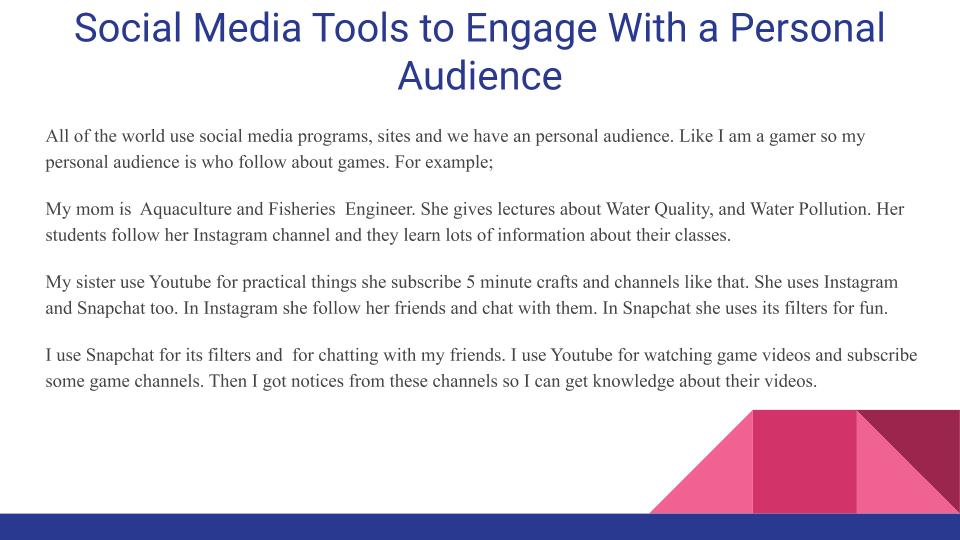 Social Media Tools to Engage With a Personal Audience

All of the world use social media programs, sites and we have an personal audience. Like I am a gamer so my personal audience is who follow about games. For example;

My mom is Aquaculture and Fisheries Engineer. She gives lectures about Water Quality, and Water Pollution. Her students follow her Instagram channel and they learn lots of information about their classes.

My sister use Youtube for practical things she subscribe 5 minute crafts and channels like that. She uses Instagram and Snapchat too. In Instagram she follow her friends and chat with them. In Snapchat she uses its filters for fun.

I use Snapchat for its filters and for chatting with my friends. I use Youtube for watching game videos and subscribe some game channels. Then I got notices from these channels so I can get knowledge about their videos.